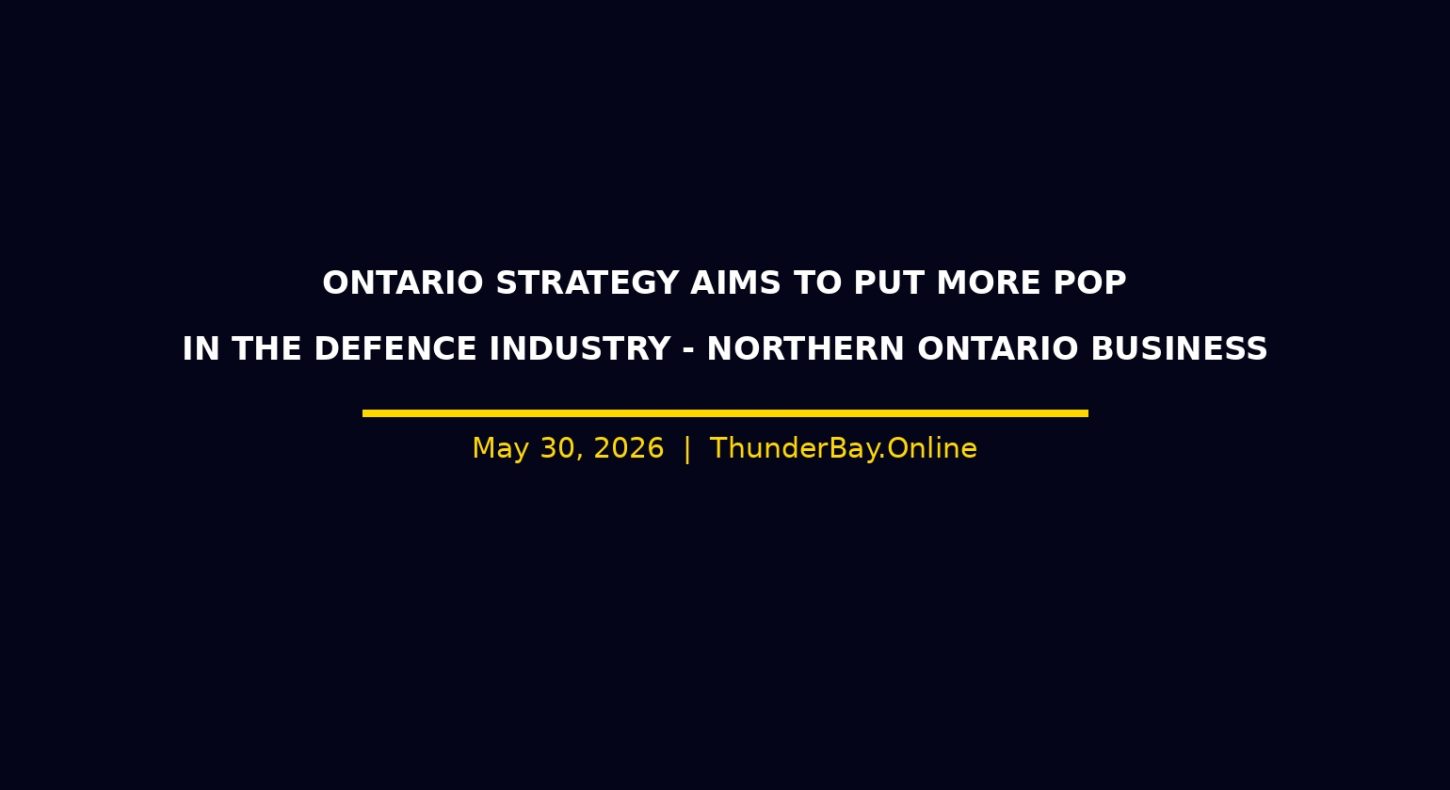 ONTARIO STRATEGY AIMS TO PUT MORE POP IN THE DEFENCE INDUSTRY - NORTHERN ONTARIO BUSINESS

May 30, 2026 | ThunderBay.Online